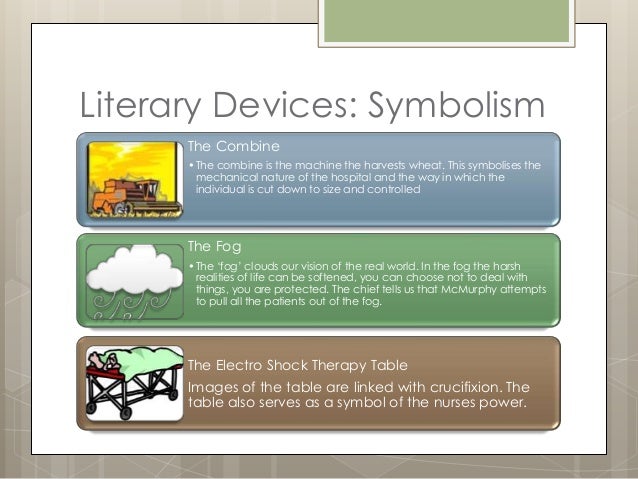 Literary Devices: Symbolism

The Combine

• The combine is the machine the harvests wheat. This symbolises the mechanical nature of the hospital and the way in which the individual is cut down to size and controlled

The Fog

• The 'fog' clouds our vision of the real world. In the fog the harsh realities of life can be softened, you can choose not to deal with things, you are protected. The chief tells us that McMurphy attempts to pull all the patients out of the fog.

The Electro Shock Therapy Table

Images of the table are linked with crucifixion. The table also serves as a symbol of the nurses power.